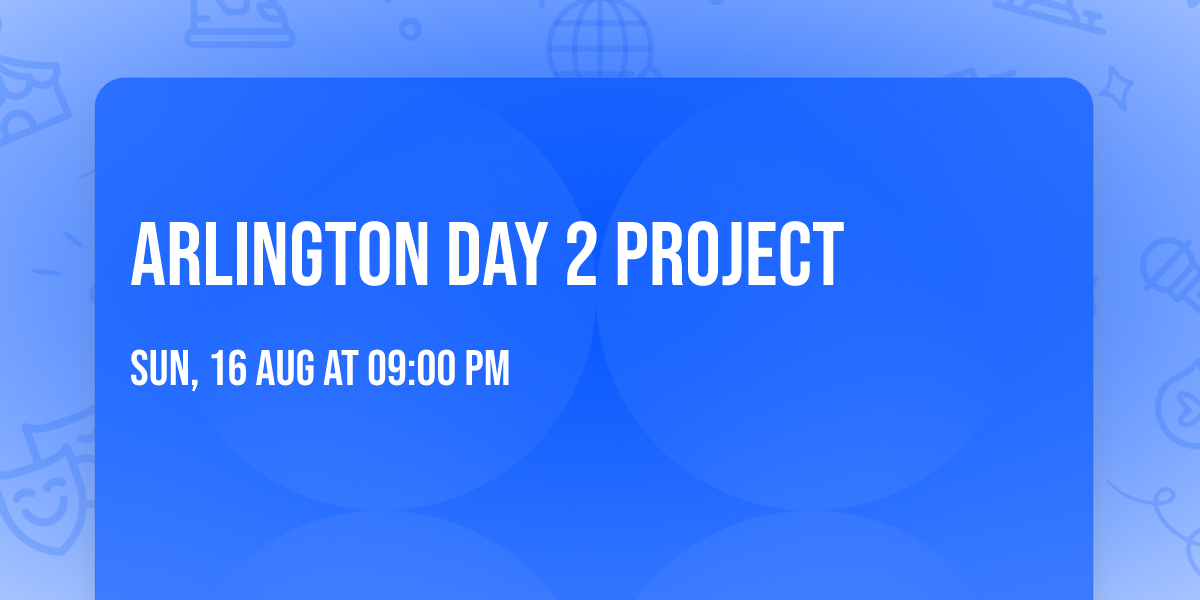 ARLINGTON DAY 2 PROJECT

SUN, 16 AUG AT 09:00 PM